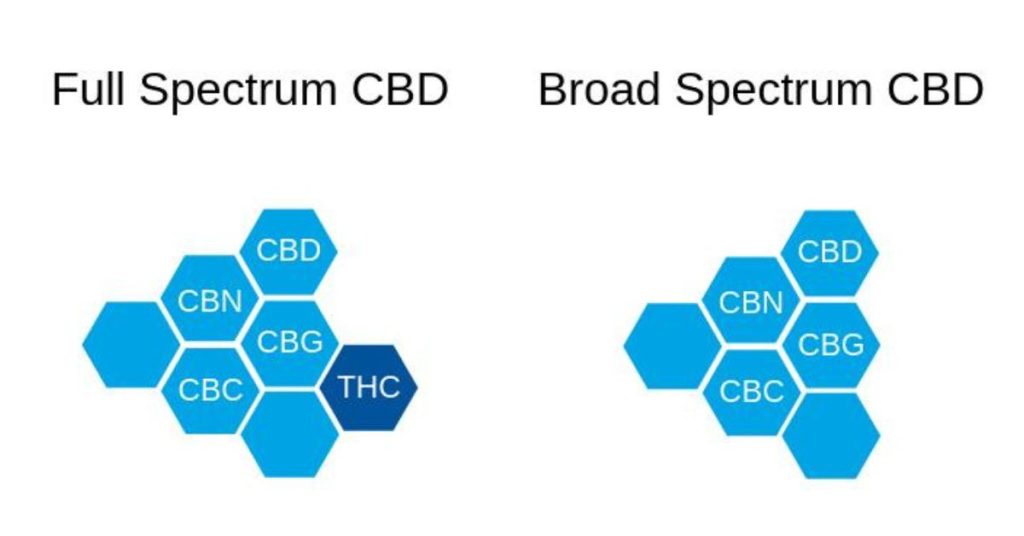 Full Spectrum CBD

CBD
CBN
CBG
CBC
THC

Broad Spectrum CBD

CBD
CBN
CBG
CBC